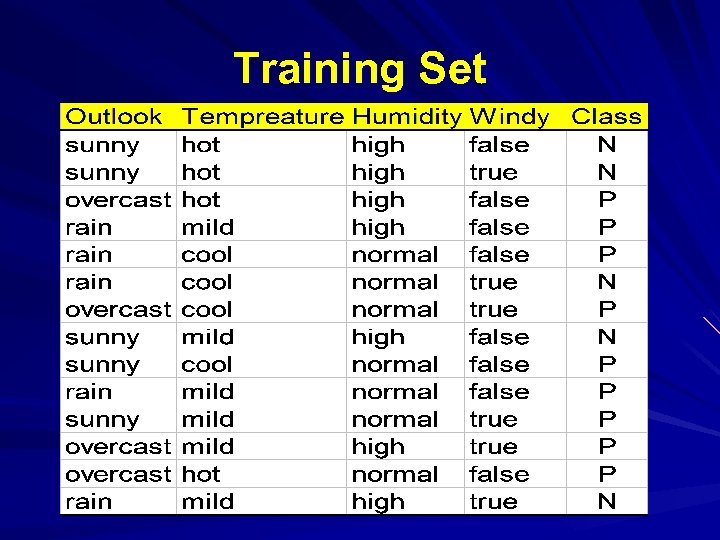 Training Set

| Outlook | Tempreature | Humidity | Windy | Class |
|---|---|---|---|---|
| sunny | hot | high | false | N |
| sunny | hot | high | true | N |
| overcast | hot | high | false | P |
| rain | mild | high | false | P |
| rain | cool | normal | false | P |
| rain | cool | normal | true | N |
| overcast | cool | normal | true | P |
| sunny | mild | high | false | N |
| sunny | cool | normal | false | P |
| rain | mild | normal | false | P |
| sunny | mild | normal | true | P |
| overcast | mild | high | true | P |
| overcast | hot | normal | false | P |
| rain | mild | high | true | N |